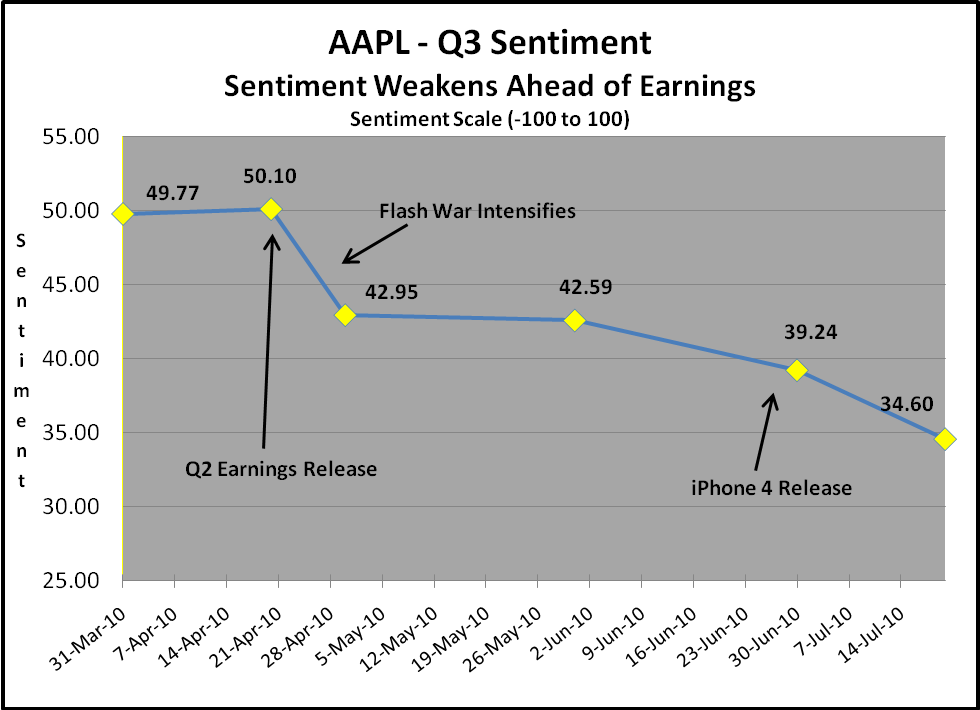 AAPL - Q3 Sentiment
Sentiment Weakens Ahead of Earnings
Sentiment Scale (-100 to 100)

Sentiment

55.00
50.00
45.00
40.00
35.00
30.00
25.00

49.77
50.10
Flash War Intensifies
42.95
42.59
39.24
34.60
Q2 Earnings Release
iPhone 4 Release

31-Mar-10
7-Apr-10
14-Apr-10
21-Apr-10
28-Apr-10
5-May-10
12-May-10
19-May-10
26-May-10
2-Jun-10
9-Jun-10
16-Jun-10
23-Jun-10
30-Jun-10
7-Jul-10
14-Jul-10